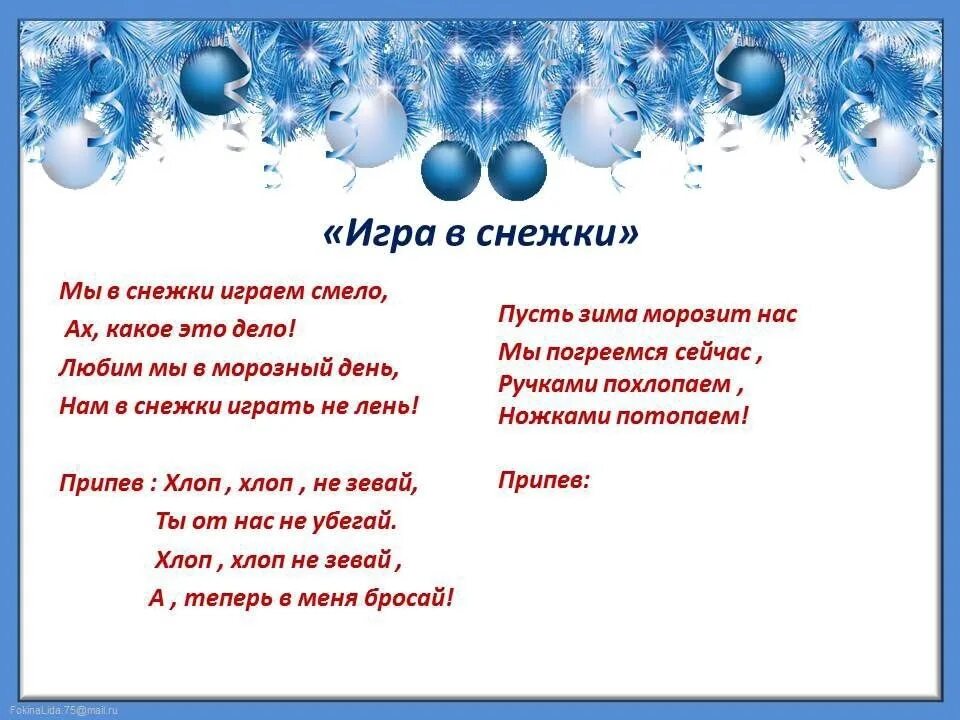 «Игра в снежки»

Мы в снежки играем смело,
Ах, какое это дело!
Любим мы в морозный день,
Нам в снежки играть не лень!

Припев : Хлоп , хлоп , не зевай,
Ты от нас не убегай.
Хлоп , хлоп не зевай ,
А , теперь в меня бросай!

Пусть зима морозит нас
Мы погреемся сейчас ,
Ручками похлопаем ,
Ножками потопаем!

Припев:

FokinaLida.75@mail.ru